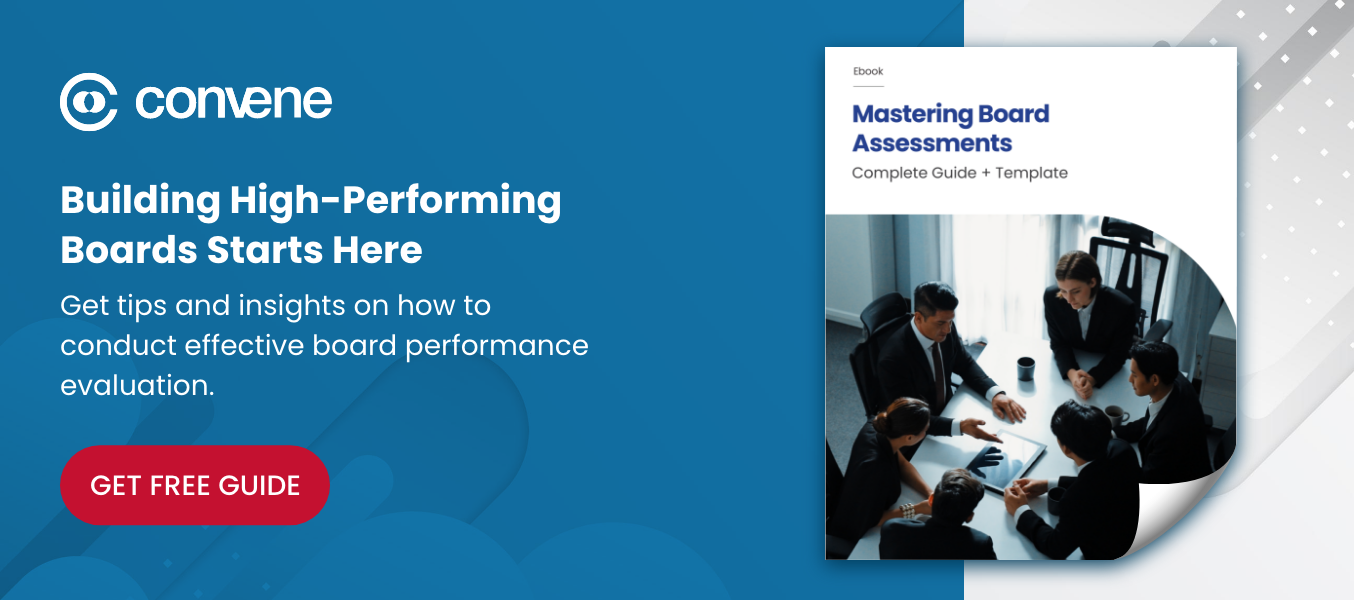 convene

Building High-Performing Boards Starts Here

Get tips and insights on how to conduct effective board performance evaluation.

GET FREE GUIDE

Ebook

Mastering Board Assessments

Complete Guide + Template